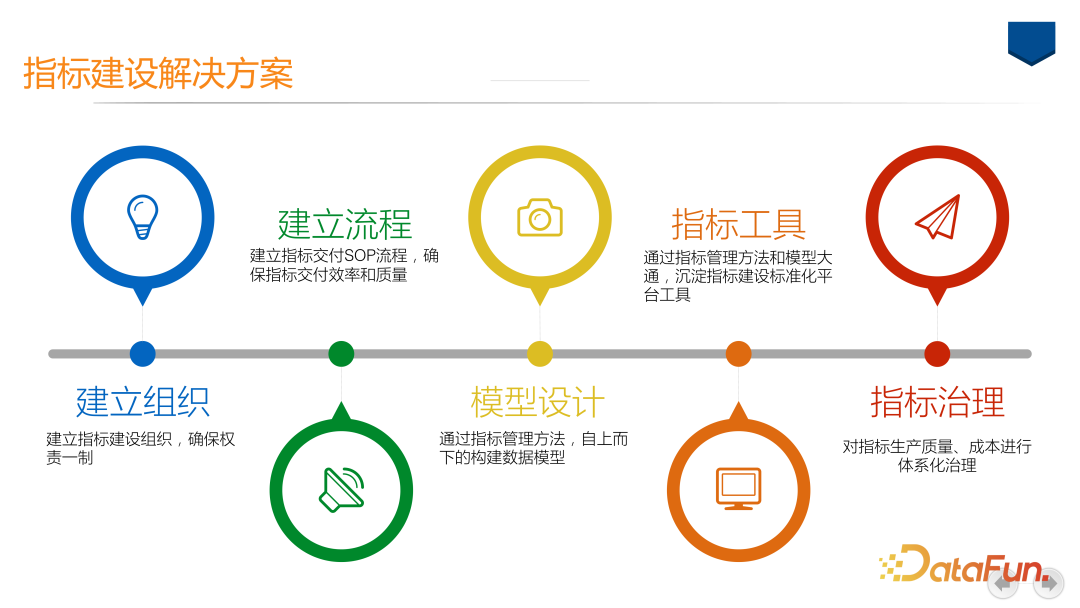 指标建设解决方案

建立组织
建立指标建设组织，确保权责一制

建立流程
建立指标交付SOP流程，确保指标交付效率和质量

模型设计
通过指标管理方法，自上而下的构建数据模型

指标工具
通过指标管理方法和模型大通，沉淀指标建设标准化平台工具

指标治理
对指标生产质量、成本进行体系化治理

DataFun.